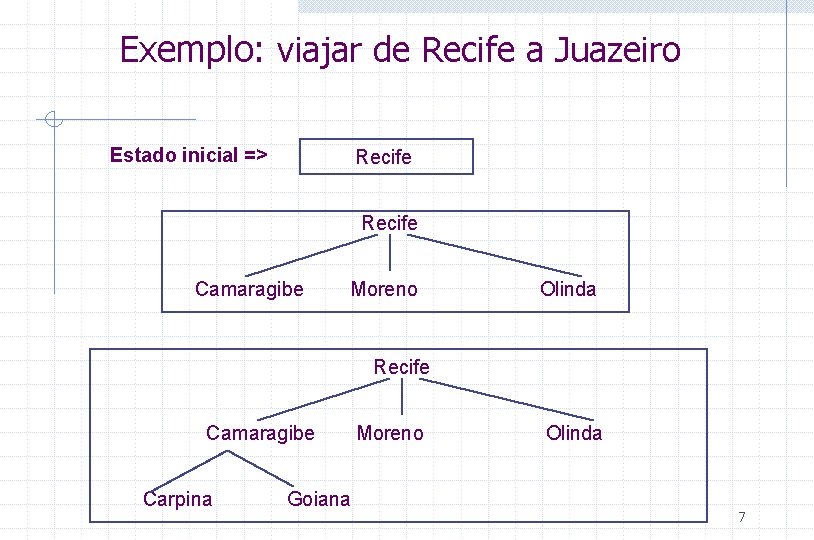 Exemplo: viajar de Recife a Juazeiro

Estado inicial =>

Recife

Recife

Camaragibe

Moreno

Olinda

Recife

Camaragibe

Moreno

Olinda

Carpina

Goiana

7